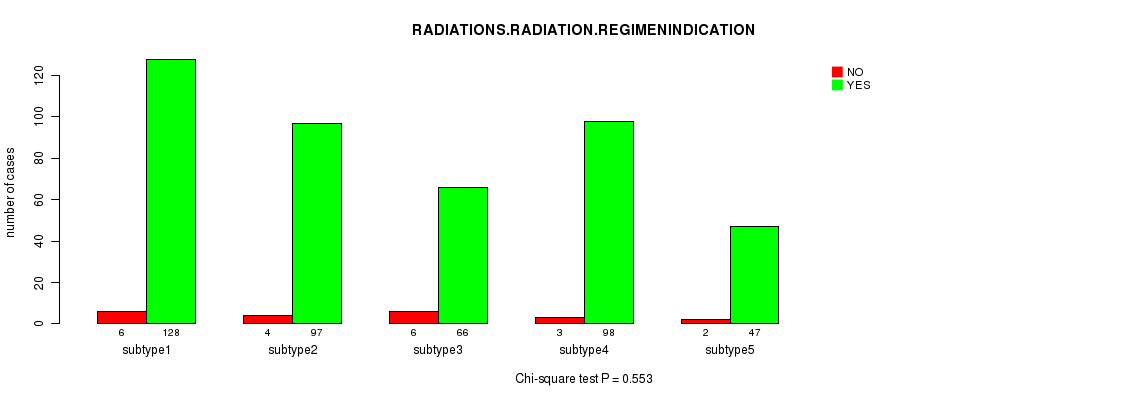 RADIATIONS.RADIATION.REGIMENINDICATION

NO
YES

number of cases

0
20
40
60
80
100
120

6 128
subtype1

4 97
subtype2

6 66
subtype3

3 98
subtype4

2 47
subtype5

Chi-square test P = 0.553